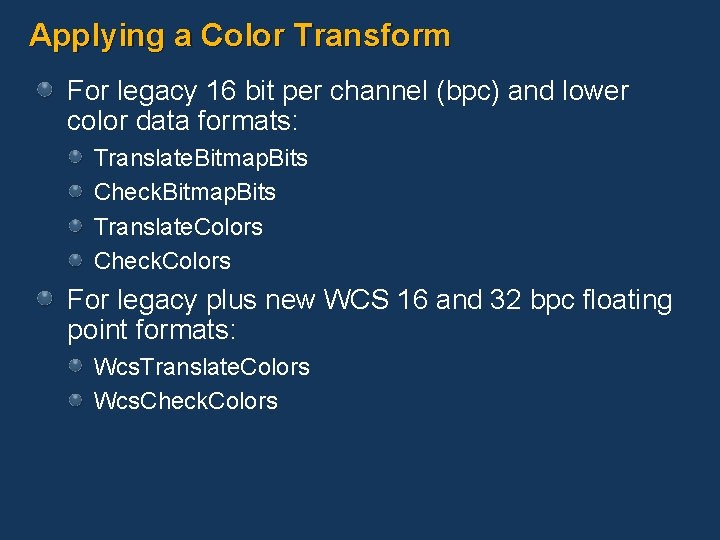 Applying a Color Transform

For legacy 16 bit per channel (bpc) and lower color data formats:

TranslateBitmapBits

CheckBitmapBits

TranslateColors

CheckColors

For legacy plus new WCS 16 and 32 bpc floating point formats:

WcsTranslateColors

WcsCheckColors